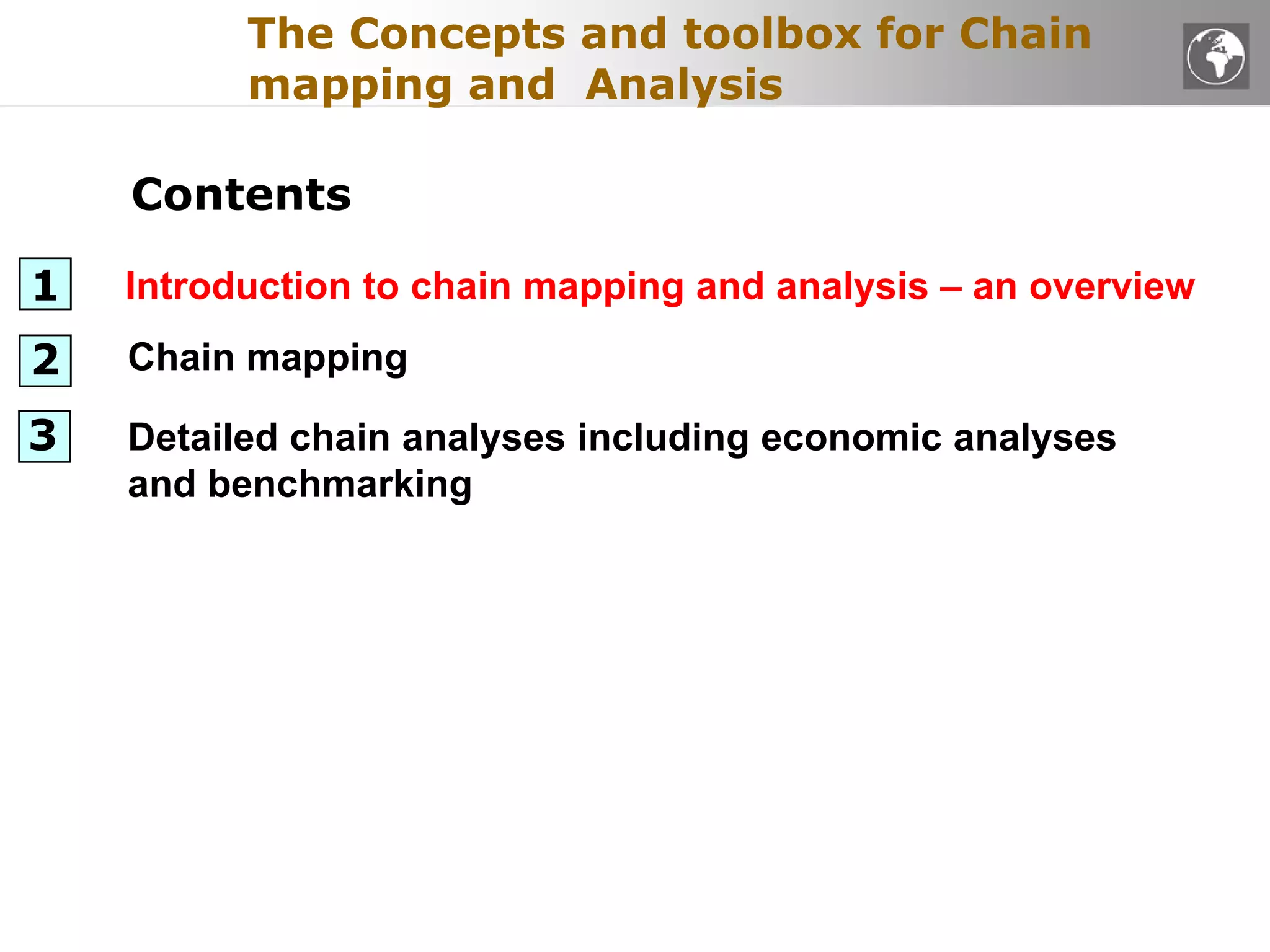 The Concepts and toolbox for Chain mapping and Analysis

Contents

1 Introduction to chain mapping and analysis – an overview

2 Chain mapping

3 Detailed chain analyses including economic analyses and benchmarking